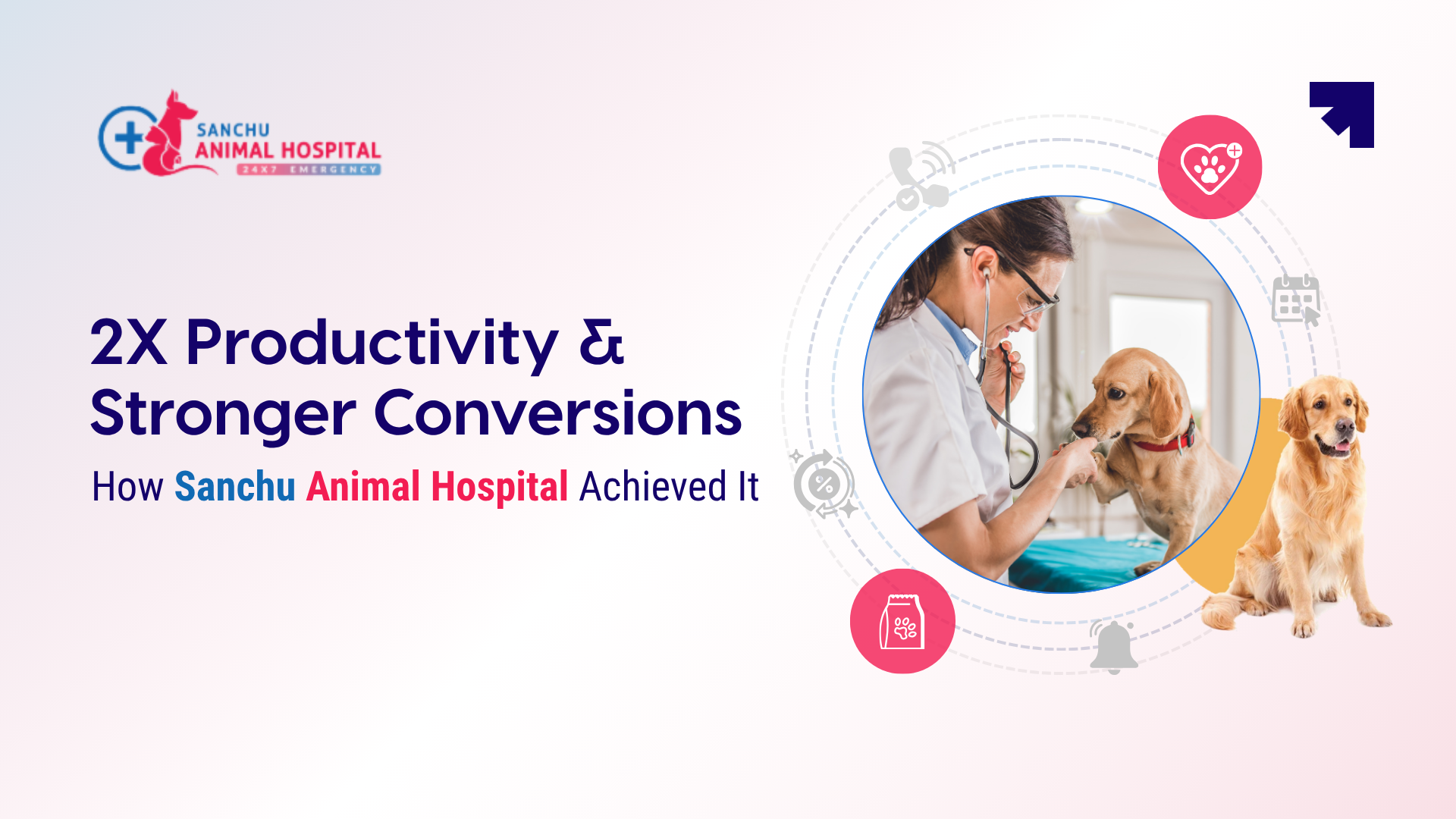 SANCHU
ANIMAL HOSPITAL
24X7 EMERGENCY

2X Productivity &
Stronger Conversions

How Sanchu Animal Hospital Achieved It